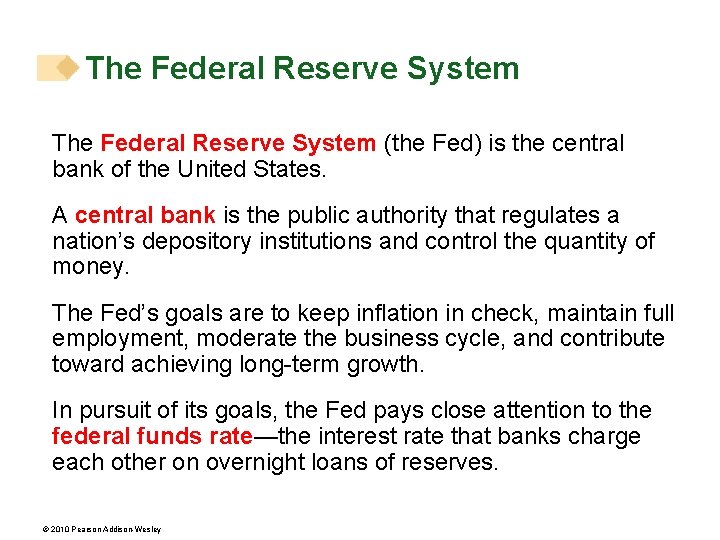 The Federal Reserve System

The Federal Reserve System (the Fed) is the central bank of the United States.

A central bank is the public authority that regulates a nation's depository institutions and control the quantity of money.

The Fed's goals are to keep inflation in check, maintain full employment, moderate the business cycle, and contribute toward achieving long-term growth.

In pursuit of its goals, the Fed pays close attention to the federal funds rate—the interest rate that banks charge each other on overnight loans of reserves.

© 2010 Pearson Addison Wesley